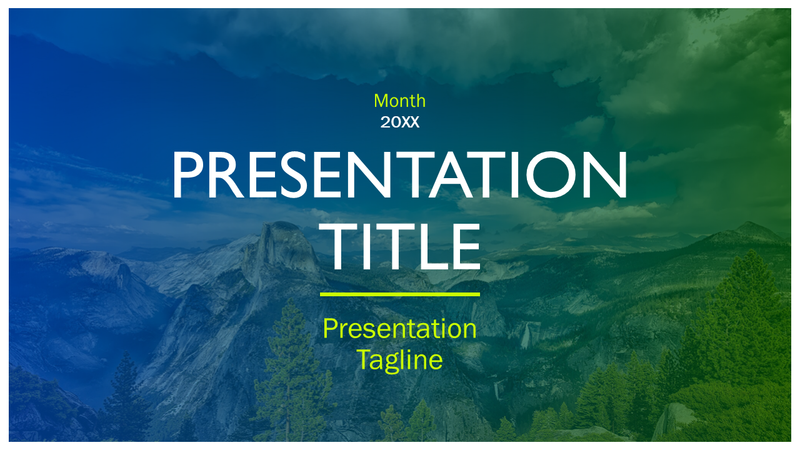 Month
20XX

PRESENTATION TITLE

Presentation Tagline